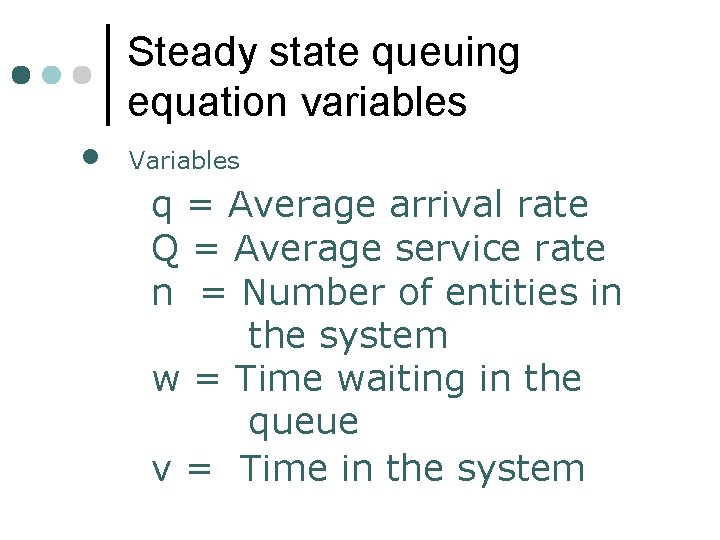 Steady state queuing equation variables

Variables

q = Average arrival rate
Q = Average service rate
n = Number of entities in the system
w = Time waiting in the queue
v = Time in the system